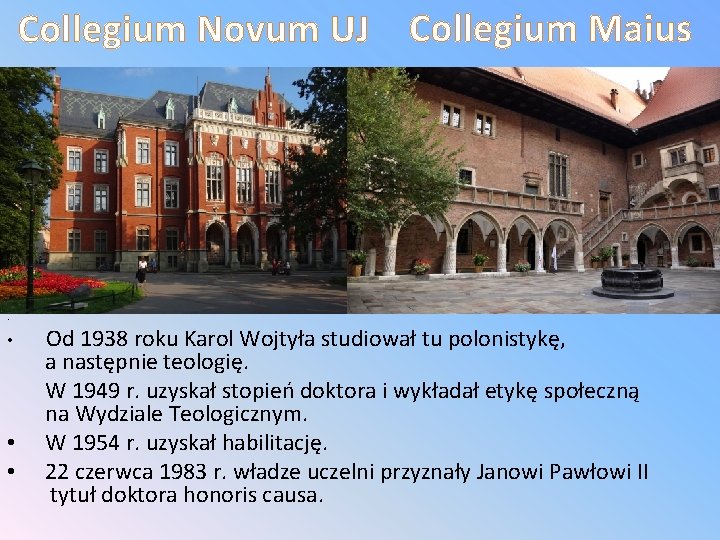 Collegium Novum UJ Collegium Maius

• Od 1938 roku Karol Wojtyła studiował tu polonistykę, a następnie teologię.

W 1949 r. uzyskał stopień doktora i wykładał etykę społeczną na Wydziale Teologicznym.

• W 1954 r. uzyskał habilitację.

• 22 czerwca 1983 r. władze uczelni przyznały Janowi Pawłowi II tytuł doktora honoris causa.